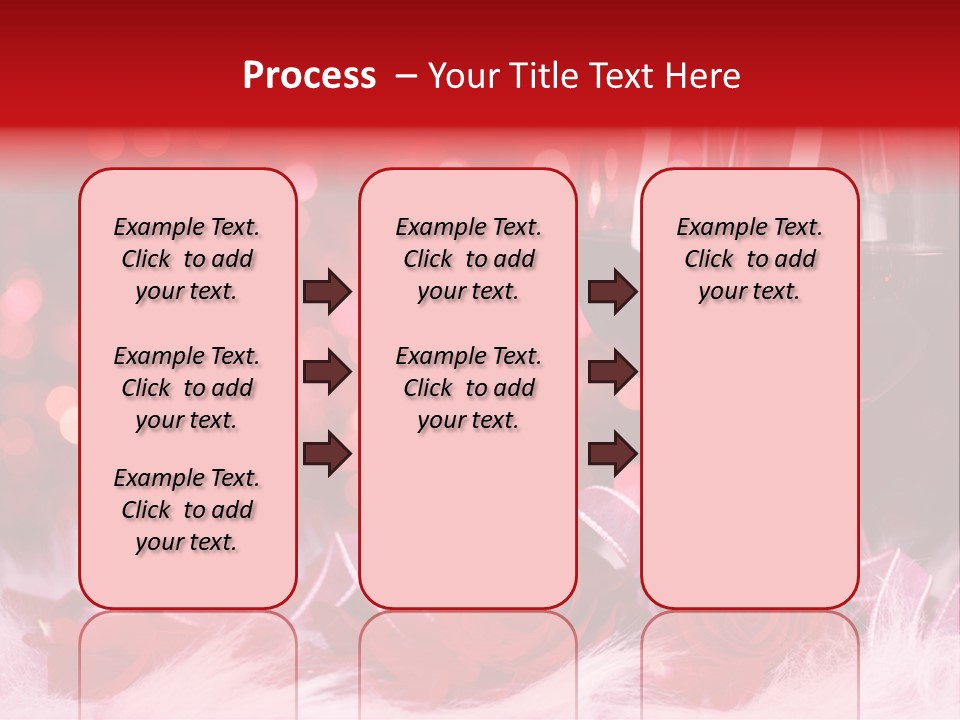 Process – Your Title Text Here

Example Text. Click to add your text.

Example Text. Click to add your text.

Example Text. Click to add your text.

Example Text. Click to add your text.

Example Text. Click to add your text.

Example Text. Click to add your text.